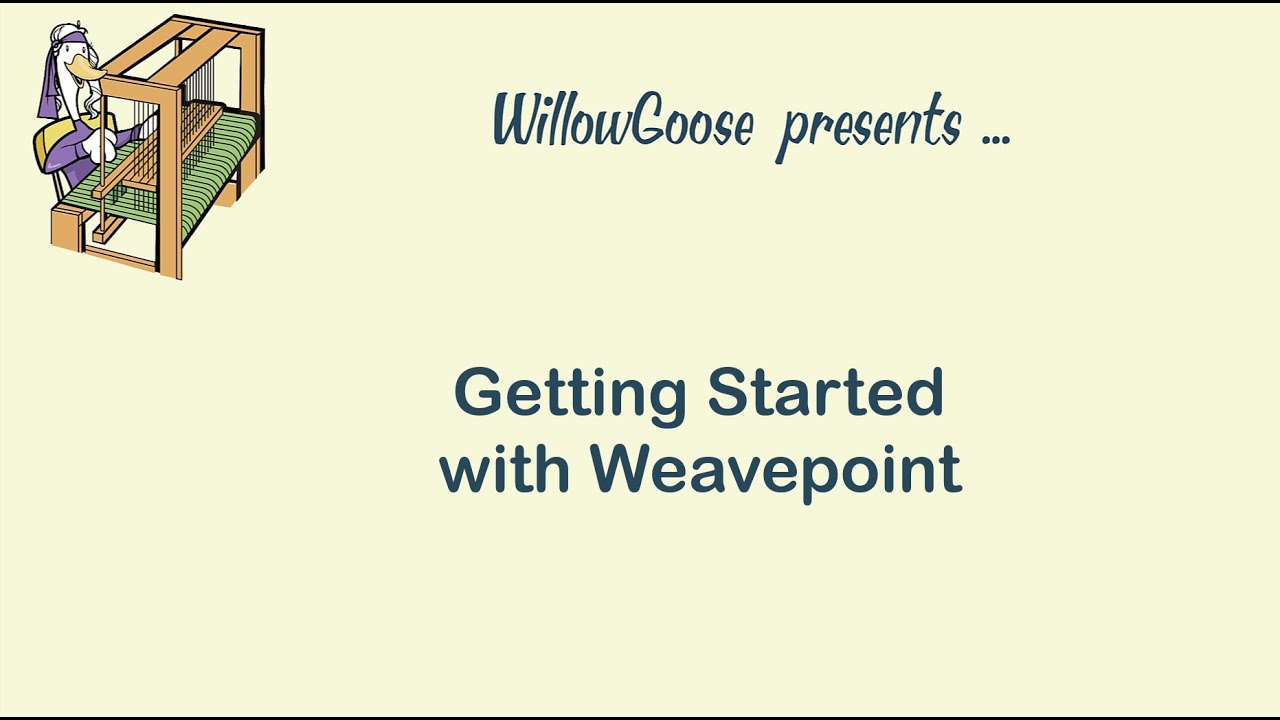 WillowGoose presents ...

Getting Started with Weavepoint